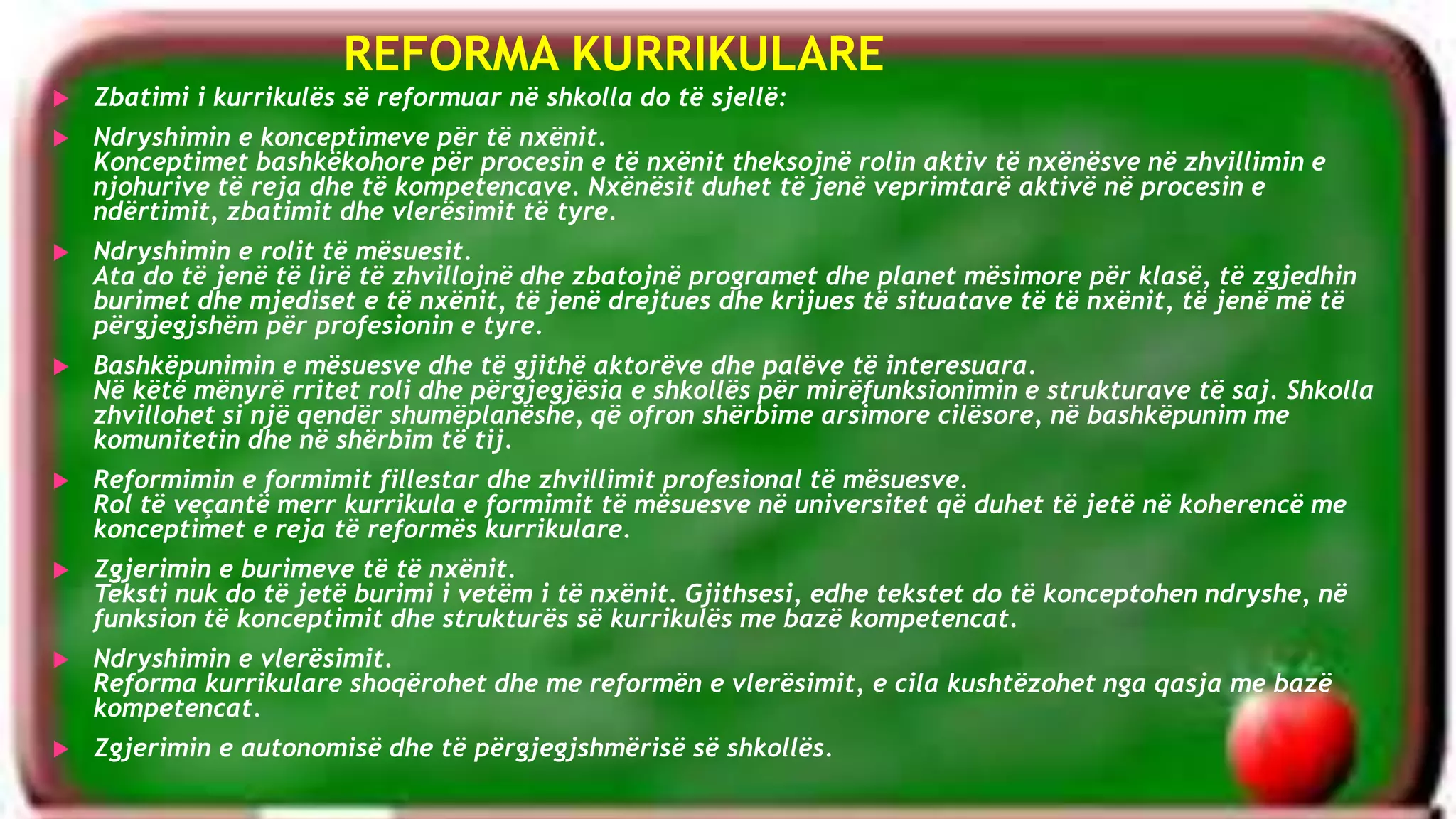 REFORMA KURRIKULARE

Zbatimi i kurrikulës së reformuar në shkolla do të sjellë:

Ndryshimin e konceptimeve për të nxënit.
Konceptimet bashkëkohore për procesin e të nxënit theksojnë rolin aktiv të nxënësve në zhvillimin e njohurive të reja dhe të kompetencave. Nxënësit duhet të jenë veprimtarë aktivë në procesin e ndërtimit, zbatimit dhe vlerësimit të tyre.

Ndryshimin e rolit të mësuesit.
Ata do të jenë të lirë të zhvillojnë dhe zbatojnë programet dhe planet mësimore për klasë, të zgjedhin burimet dhe mjediset e të nxënit, të jenë drejtues dhe krijues të situatave të të nxënit, të jenë më të përgjegjshëm për profesionin e tyre.

Bashkëpunimin e mësuesve dhe të gjithë aktorëve dhe palëve të interesuara.
Në këtë mënyrë rritet roli dhe përgjegjësia e shkollës për mirëfunksionimin e strukturave të saj. Shkolla zhvillohet si një qendër shumëplanëshe, që ofron shërbime arsimore cilësore, në bashkëpunim me komunitetin dhe në shërbim të tij.

Reformimin e formimit fillestar dhe zhvillimit profesional të mësuesve.
Rol të veçantë merr kurrikula e formimit të mësuesve në universitet që duhet të jetë në koherencë me konceptimet e reja të reformës kurrikulare.

Zgjerimin e burimeve të të nxënit.
Teksti nuk do të jetë burimi i vetëm i të nxënit. Gjithsesi, edhe tekstet do të konceptohen ndryshe, në funksion të konceptimit dhe strukturës së kurrikulës me bazë kompetencat.

Ndryshimin e vlerësimit.
Reforma kurrikulare shoqërohet dhe me reformën e vlerësimit, e cila kushtëzohet nga qasja me bazë kompetencat.

Zgjerimin e autonomisë dhe të përgjegjshmërisë së shkollës.